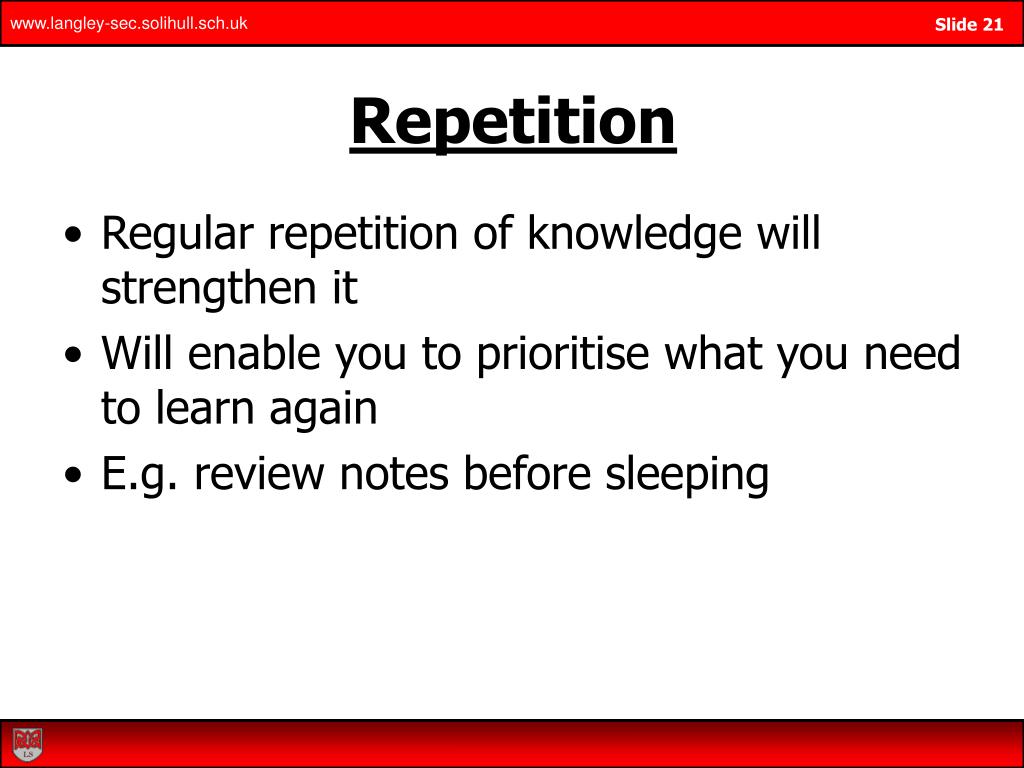 www.langley-sec.solihull.sch.uk

Slide 21

Repetition

• Regular repetition of knowledge will strengthen it
• Will enable you to prioritise what you need to learn again
• E.g. review notes before sleeping

LS